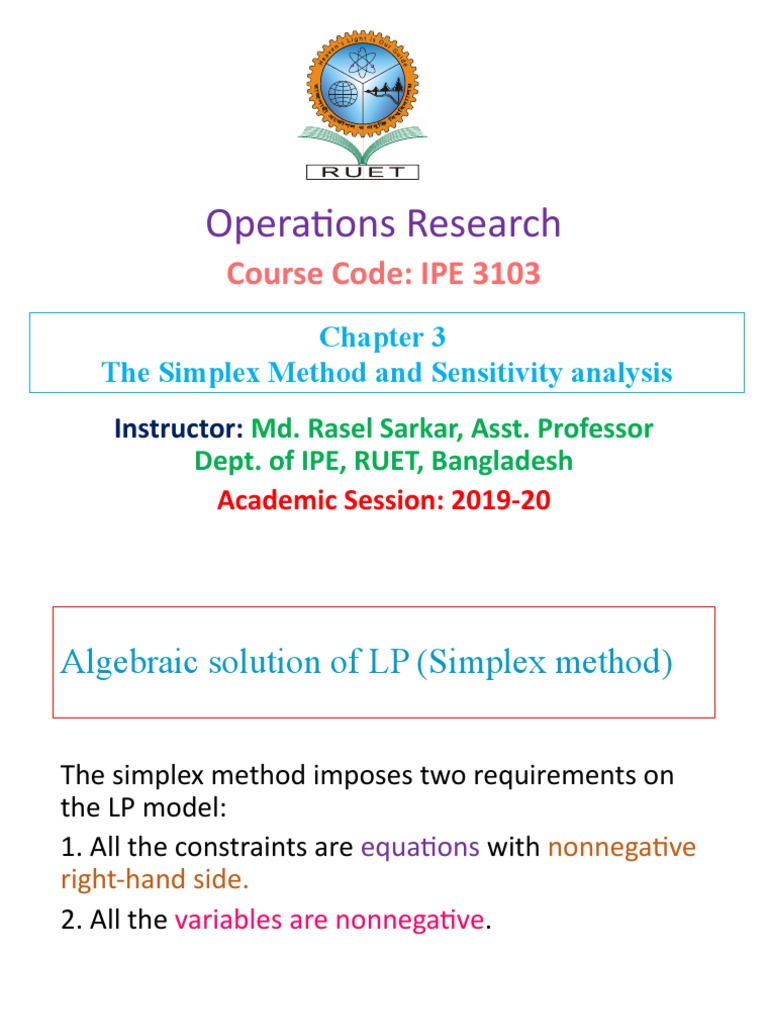 RUET

Operations Research

Course Code: IPE 3103

Chapter 3
The Simplex Method and Sensitivity analysis

Instructor: Md. Rasel Sarkar, Asst. Professor
Dept. of IPE, RUET, Bangladesh

Academic Session: 2019-20

Algebraic solution of LP (Simplex method)

The simplex method imposes two requirements on the LP model:

1. All the constraints are equations with nonnegative right-hand side.

2. All the variables are nonnegative.